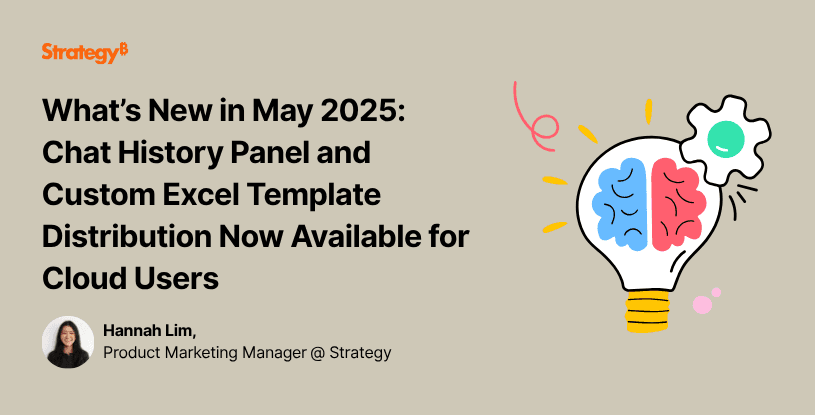 Strategy₿

What's New in May 2025: Chat History Panel and Custom Excel Template Distribution Now Available for Cloud Users

Hannah Lim,
Product Marketing Manager @ Strategy